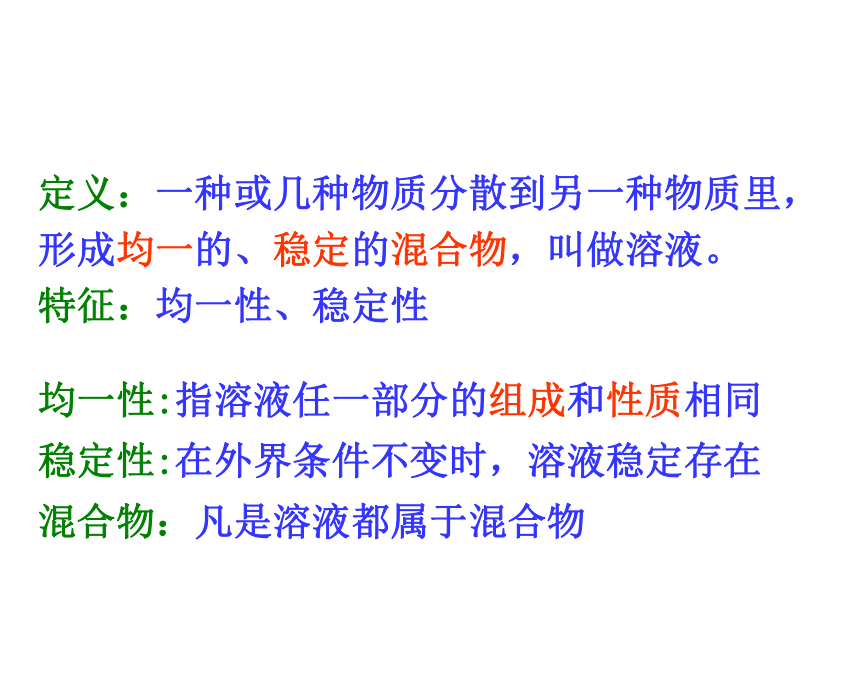 定义：一种或几种物质分散到另一种物质里，形成均一的、稳定的混合物，叫做溶液。
特征：均一性、稳定性

均一性:指溶液任一部分的组成和性质相同
稳定性:在外界条件不变时，溶液稳定存在
混合物：凡是溶液都属于混合物